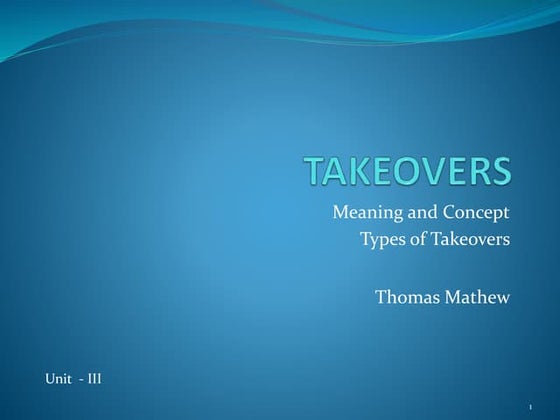 TAKEOVERS

Meaning and Concept
Types of Takeovers

Thomas Mathew

Unit - III

1